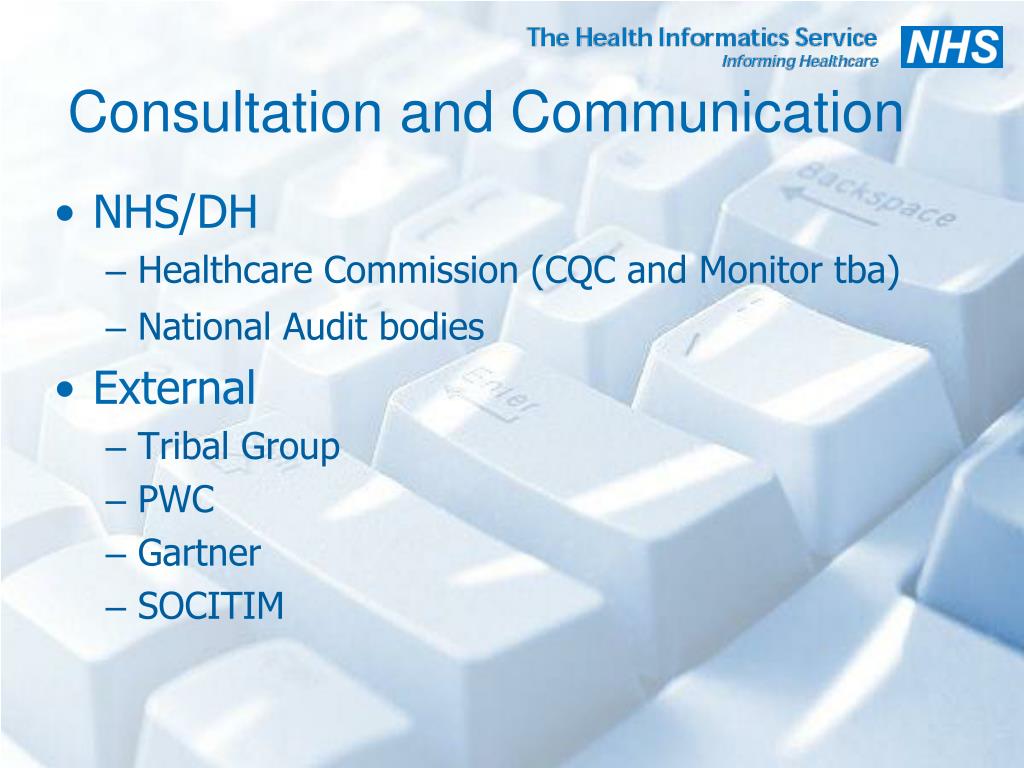 The Health Informatics Service
Informing Healthcare
NHS

Consultation and Communication

• NHS/DH
– Healthcare Commission (CQC and Monitor tba)
– National Audit bodies
• External
– Tribal Group
– PWC
– Gartner
– SOCITIM

Backspace
Enter